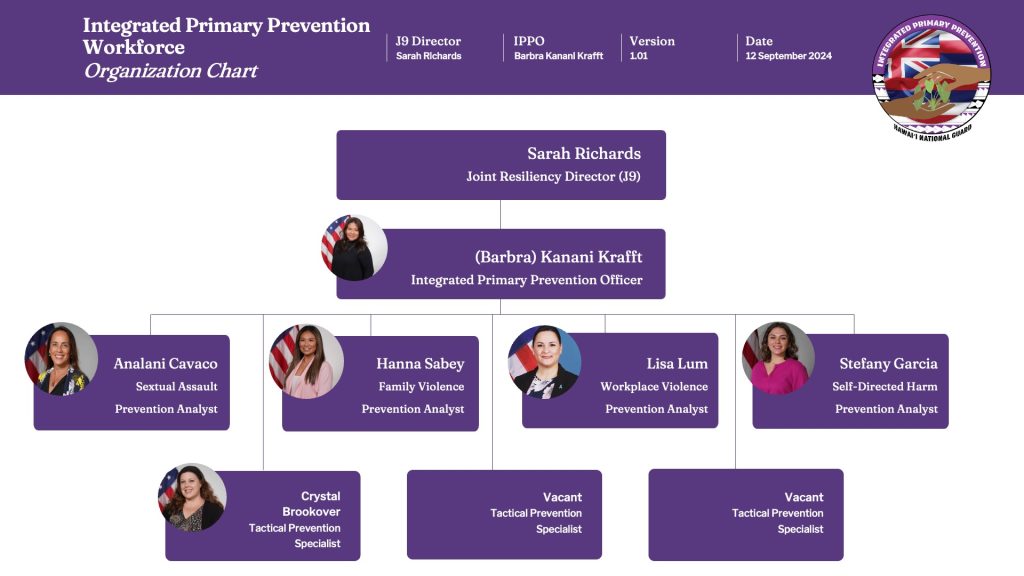 Integrated Primary Prevention Workforce
Organization Chart

J9 Director
Sarah Richards

IPPO
Barbra Kanani Krafft

Version
1.01

Date
12 September 2024

INTEGRATED PRIMARY PREVENTION
HAWAI'I NATIONAL GUARD

Sarah Richards
Joint Resiliency Director (J9)

(Barbra) Kanani Krafft
Integrated Primary Prevention Officer

Analani Cavaco
Sextual Assault
Prevention Analyst

Hanna Sabey
Family Violence
Prevention Analyst

Lisa Lum
Workplace Violence
Prevention Analyst

Stefany Garcia
Self-Directed Harm
Prevention Analyst

Crystal Brookover
Tactical Prevention Specialist

Vacant
Tactical Prevention Specialist

Vacant
Tactical Prevention Specialist